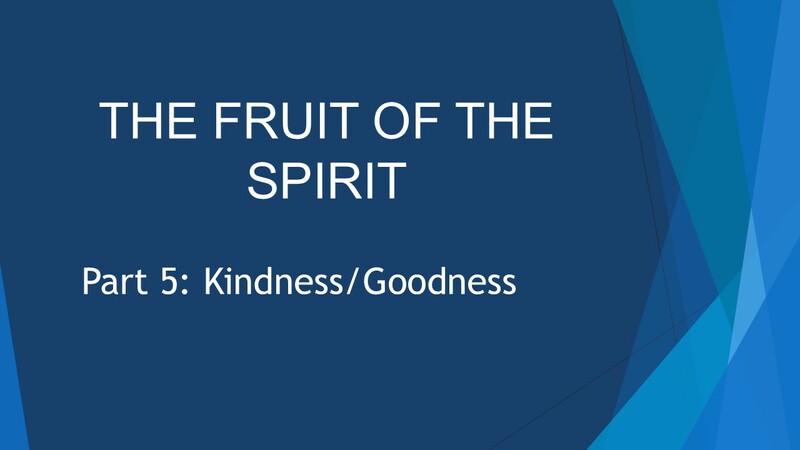 THE FRUIT OF THE SPIRIT

Part 5: Kindness/Goodness